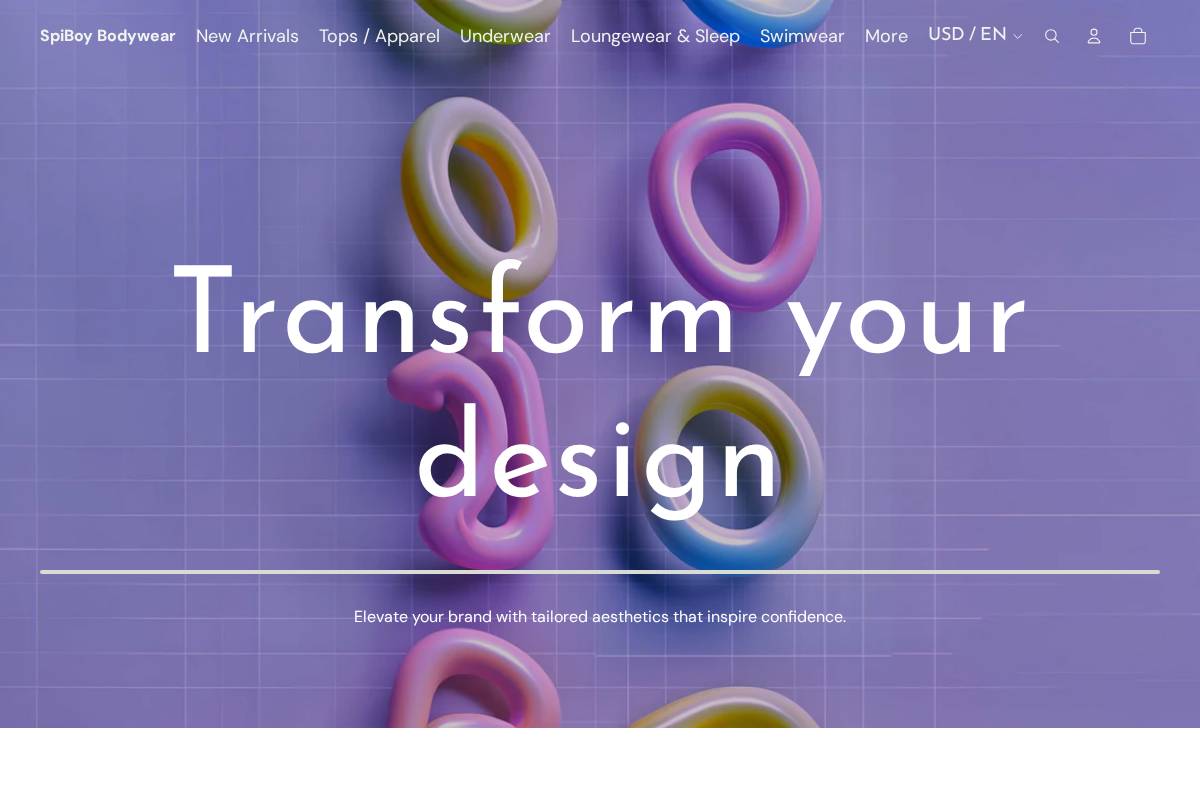 SpiBoy Bodywear New Arrivals Tops / Apparel Underwear Loungewear & Sleep Swimwear More USD / EN

Transform your design

Elevate your brand with tailored aesthetics that inspire confidence.